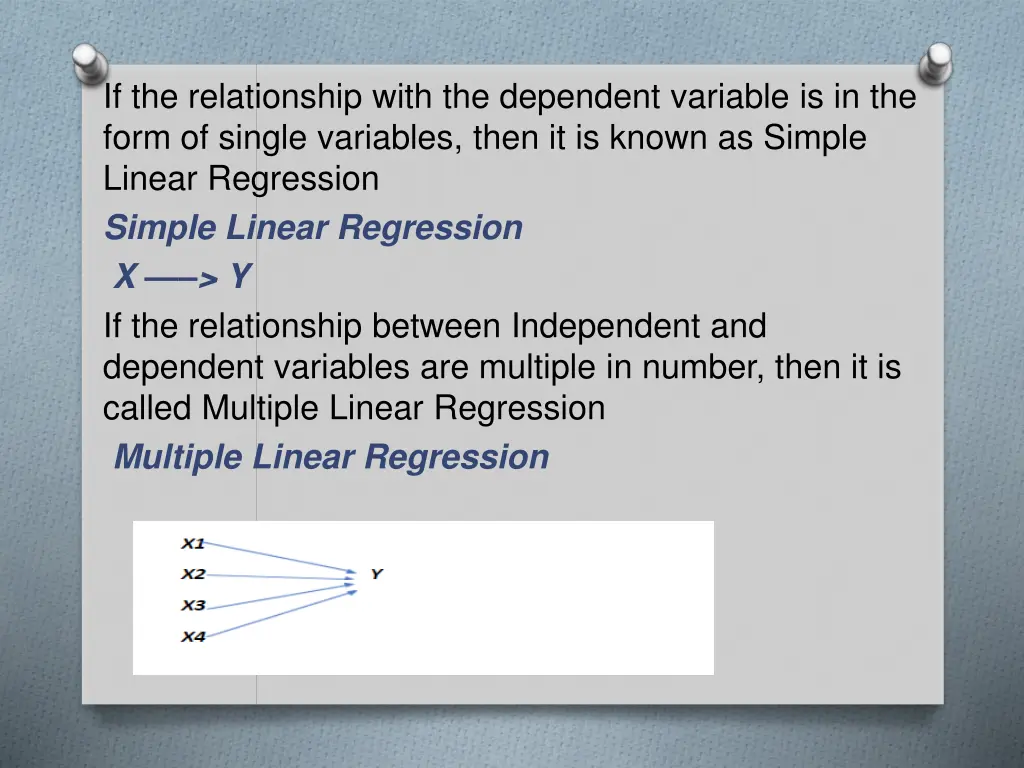 If the relationship with the dependent variable is in the form of single variables, then it is known as Simple Linear Regression

Simple Linear Regression

X ——> Y

If the relationship between Independent and dependent variables are multiple in number, then it is called Multiple Linear Regression

Multiple Linear Regression

X1
X2
X3
X4
Y